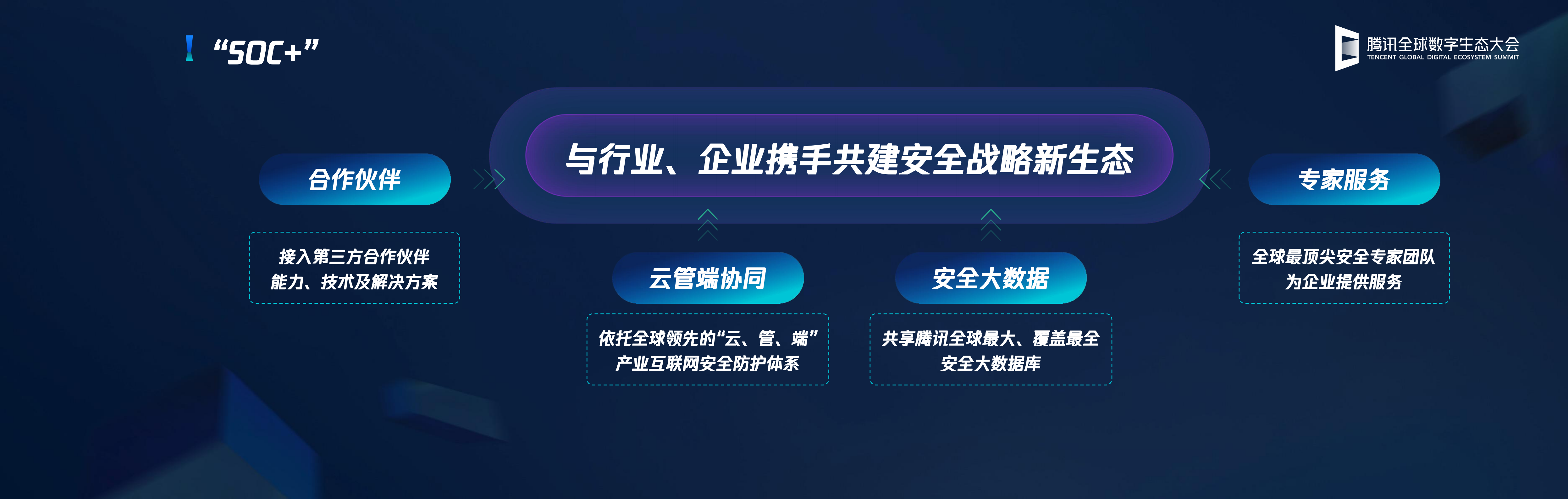 “SOC+”

腾讯全球数字生态大会
TENCENT GLOBAL DIGITAL ECOSYSTEM SUMMIT

与行业、企业携手共建安全战略新生态

合作伙伴

接入第三方合作伙伴能力、技术及解决方案

云管端协同

依托全球领先的“云、管、端”产业互联网安全防护体系

安全大数据

共享腾讯全球最大、覆盖最全安全大数据库

专家服务

全球最顶尖安全专家团队为企业提供服务